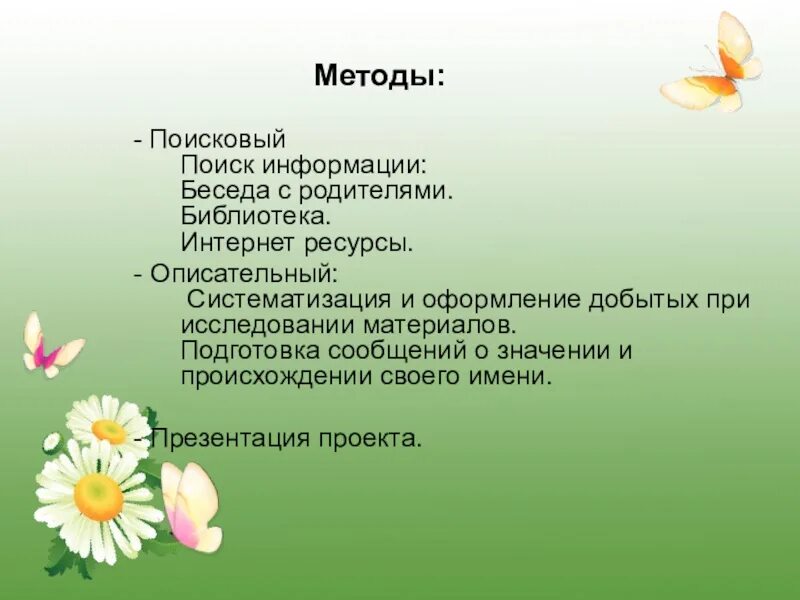 Методы:

- Поисковый
Поиск информации:
Беседа с родителями.
Библиотека.
Интернет ресурсы.

- Описательный:
Систематизация и оформление добытых при исследовании материалов.
Подготовка сообщений о значении и происхождении своего имени.

- Презентация проекта.